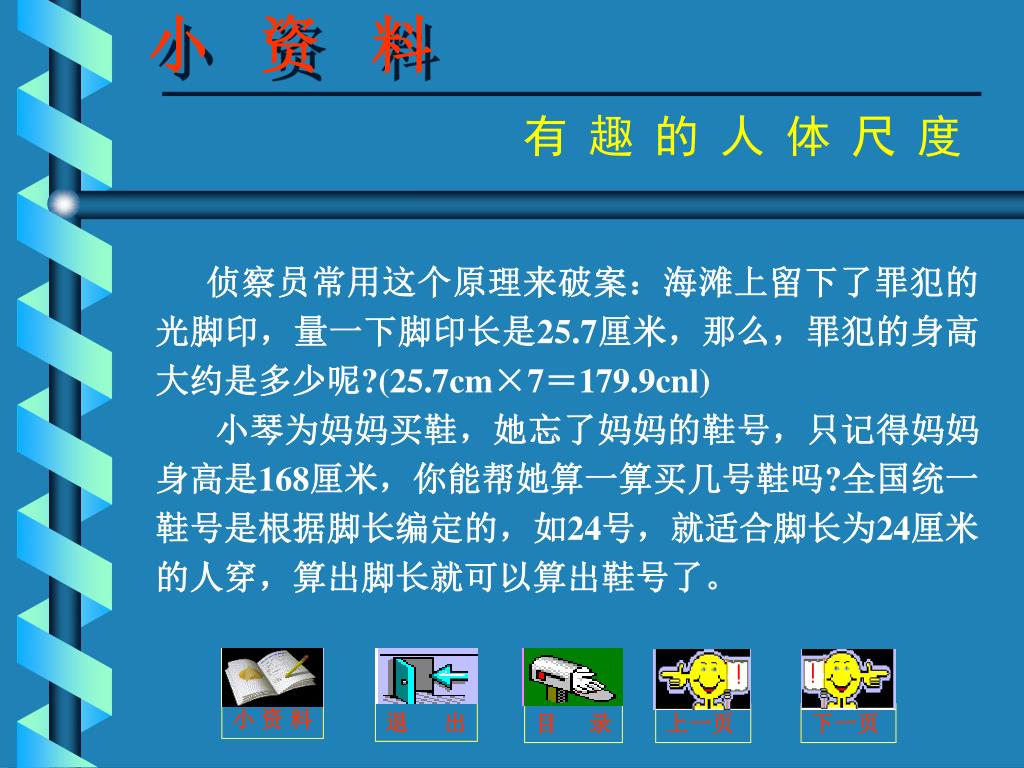 小 资 料

有 趣 的 人 体 尺 度

侦察员常用这个原理来破案：海滩上留下了罪犯的光脚印，量一下脚印长是25.7厘米，那么，罪犯的身高大约是多少呢?(25.7cm×7＝179.9cnl)

小琴为妈妈买鞋，她忘了妈妈的鞋号，只记得妈妈身高是168厘米，你能帮她算一算买几号鞋吗?全国统一鞋号是根据脚长编定的，如24号，就适合脚长为24厘米的人穿，算出脚长就可以算出鞋号了。

小 资 料

退 出

目 录

上一页

下一页